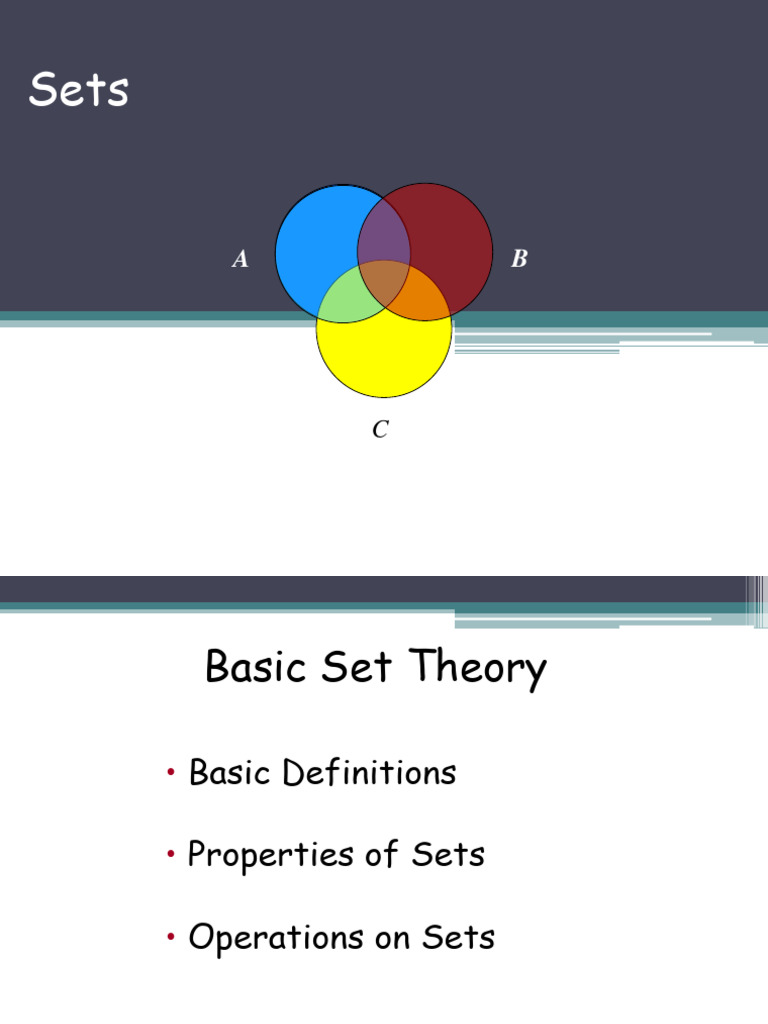 Sets

A

B

C

Basic Set Theory

• Basic Definitions

• Properties of Sets

• Operations on Sets